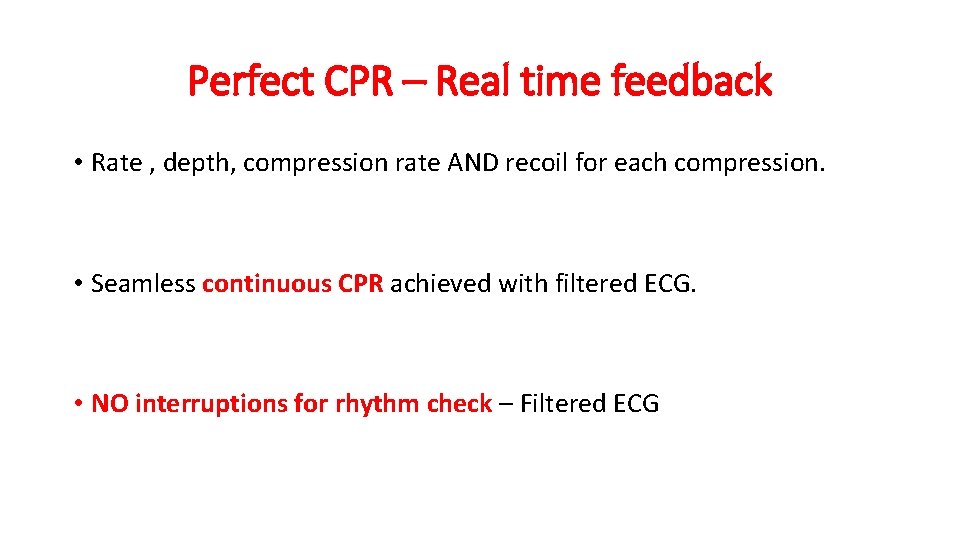 Perfect CPR – Real time feedback

• Rate , depth, compression rate AND recoil for each compression.

• Seamless continuous CPR achieved with filtered ECG.

• NO interruptions for rhythm check – Filtered ECG